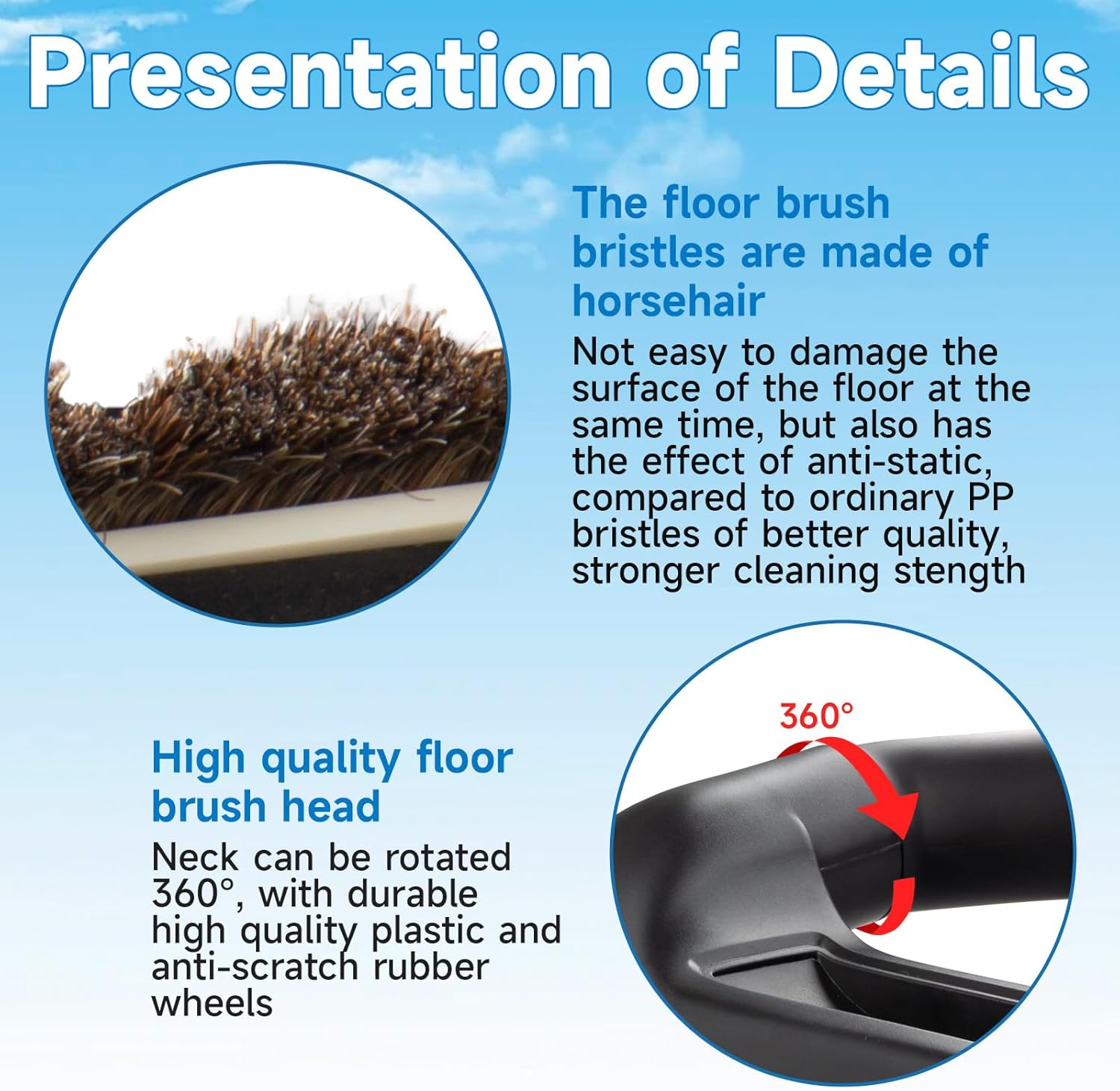 Presentation of Details

The floor brush bristles are made of horsehair

Not easy to damage the surface of the floor at the same time, but also has the effect of anti-static, compared to ordinary PP bristles of better quality, stronger cleaning stength

360°

High quality floor brush head

Neck can be rotated 360°, with durable high quality plastic and anti-scratch rubber wheels